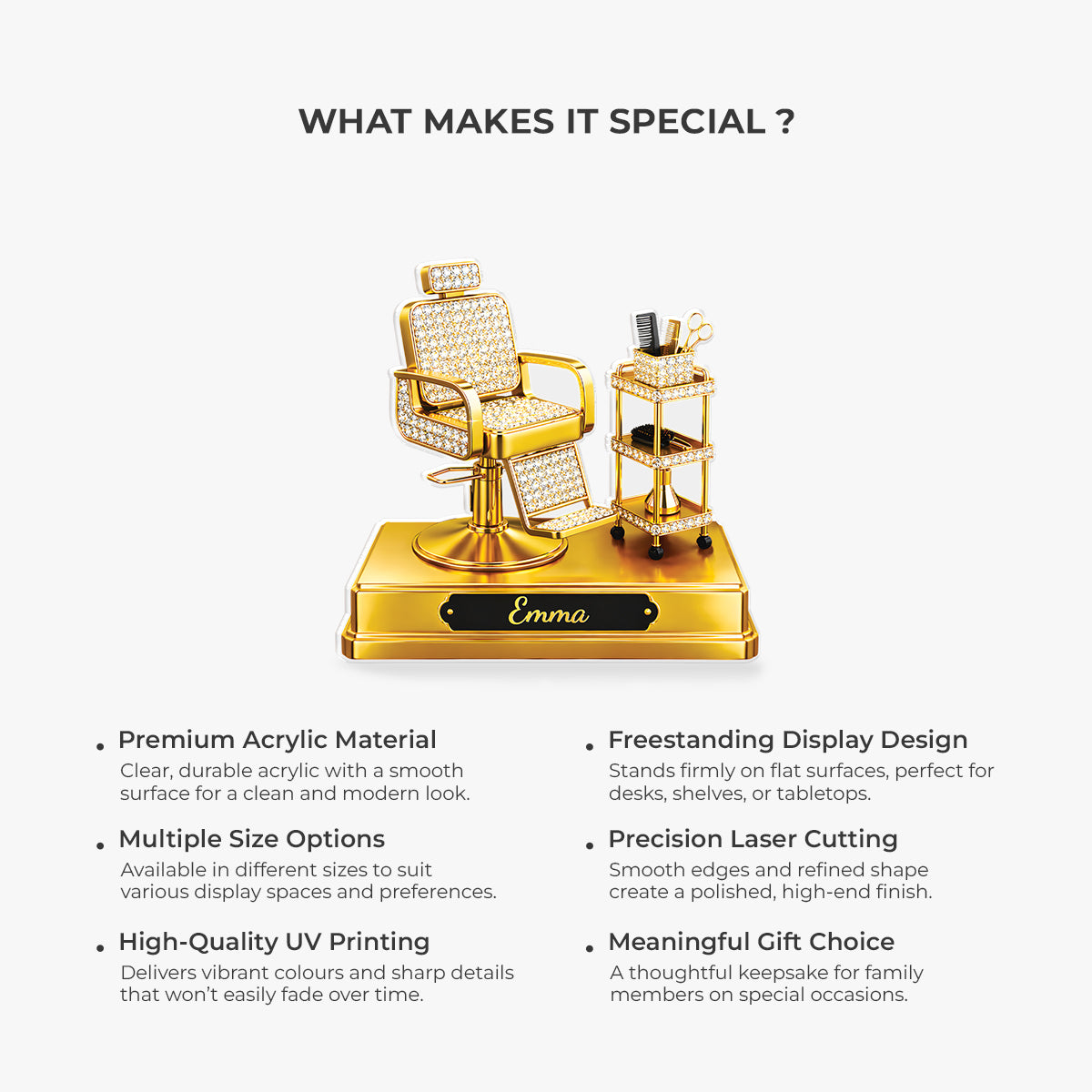 WHAT MAKES IT SPECIAL ?

Emma

• Premium Acrylic Material
Clear, durable acrylic with a smooth surface for a clean and modern look.

• Multiple Size Options
Available in different sizes to suit various display spaces and preferences.

• High-Quality UV Printing
Delivers vibrant colours and sharp details that won't easily fade over time.

• Freestanding Display Design
Stands firmly on flat surfaces, perfect for desks, shelves, or tabletops.

• Precision Laser Cutting
Smooth edges and refined shape create a polished, high-end finish.

• Meaningful Gift Choice
A thoughtful keepsake for family members on special occasions.